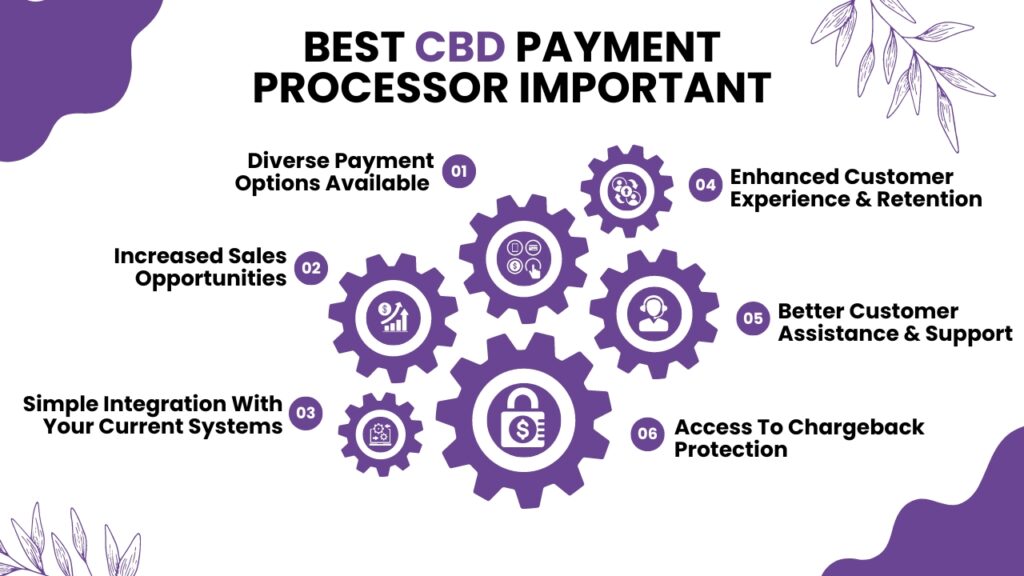 BEST CBD PAYMENT PROCESSOR IMPORTANT

Diverse Payment Options Available 01

Increased Sales Opportunities 02

Simple Integration With Your Current Systems 03

04 Enhanced Customer Experience & Retention

05 Better Customer Assistance & Support

06 Access To Chargeback Protection